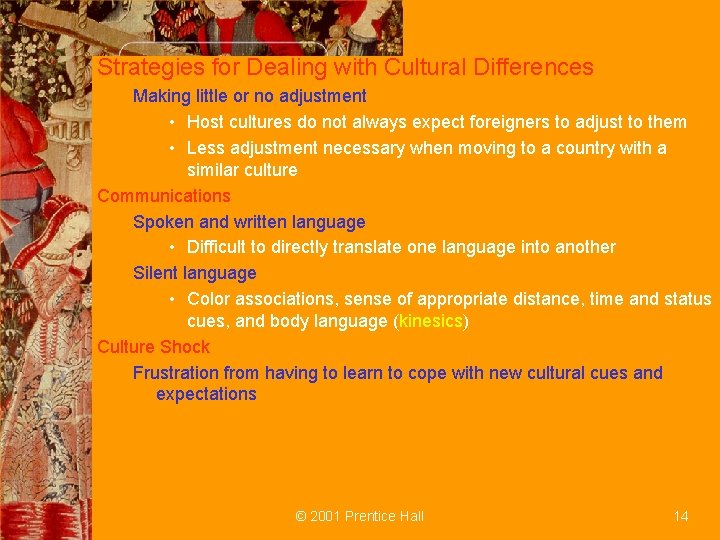 Strategies for Dealing with Cultural Differences

Making little or no adjustment

• Host cultures do not always expect foreigners to adjust to them

• Less adjustment necessary when moving to a country with a similar culture

Communications

Spoken and written language

• Difficult to directly translate one language into another

Silent language

• Color associations, sense of appropriate distance, time and status cues, and body language (kinesics)

Culture Shock

Frustration from having to learn to cope with new cultural cues and expectations

© 2001 Prentice Hall

14